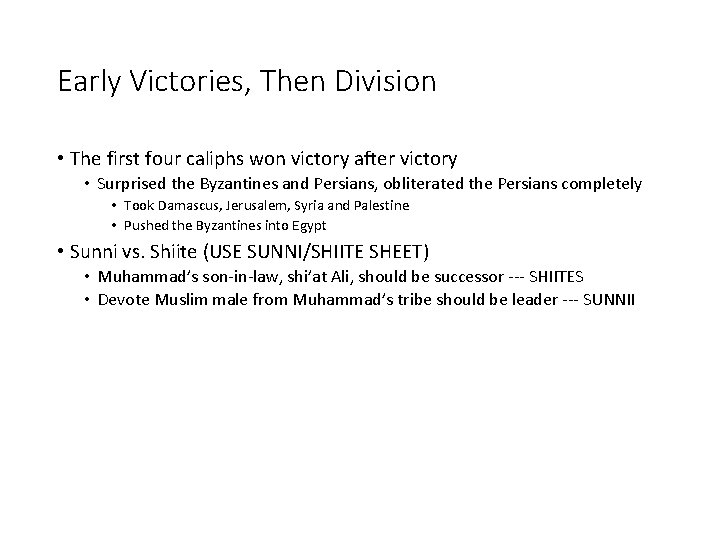 Early Victories, Then Division

• The first four caliphs won victory after victory
  • Surprised the Byzantines and Persians, obliterated the Persians completely
    • Took Damascus, Jerusalem, Syria and Palestine
    • Pushed the Byzantines into Egypt
• Sunni vs. Shiite (USE SUNNI/SHIITE SHEET)
  • Muhammad's son-in-law, shi'at Ali, should be successor --- SHIITES
  • Devote Muslim male from Muhammad's tribe should be leader --- SUNNII